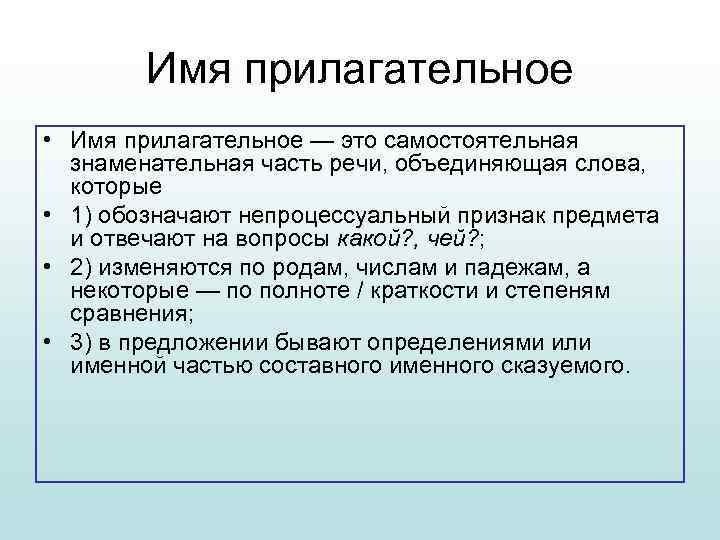 Имя прилагательное

• Имя прилагательное — это самостоятельная знаменательная часть речи, объединяющая слова, которые

• 1) обозначают непроцессуальный признак предмета и отвечают на вопросы какой?, чей?;

• 2) изменяются по родам, числам и падежам, а некоторые — по полноте / краткости и степеням сравнения;

• 3) в предложении бывают определениями или именной частью составного именного сказуемого.